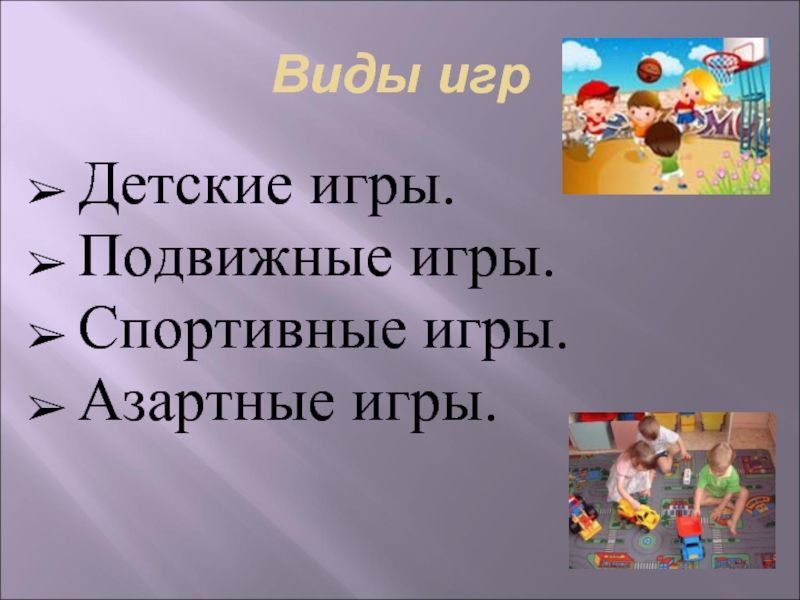 Виды игр

➢ Детские игры.
➢ Подвижные игры.
➢ Спортивные игры.
➢ Азартные игры.